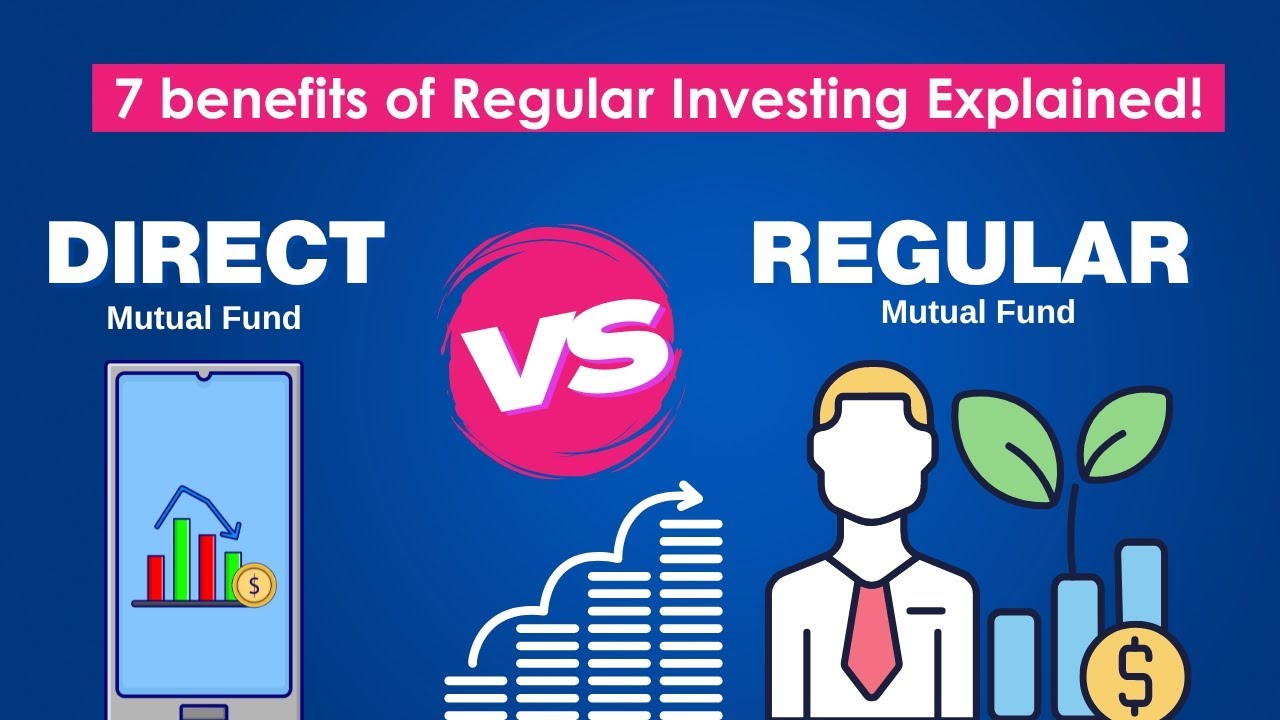 7 benefits of Regular Investing Explained!

DIRECT
Mutual Fund

VS

REGULAR
Mutual Fund

$

$